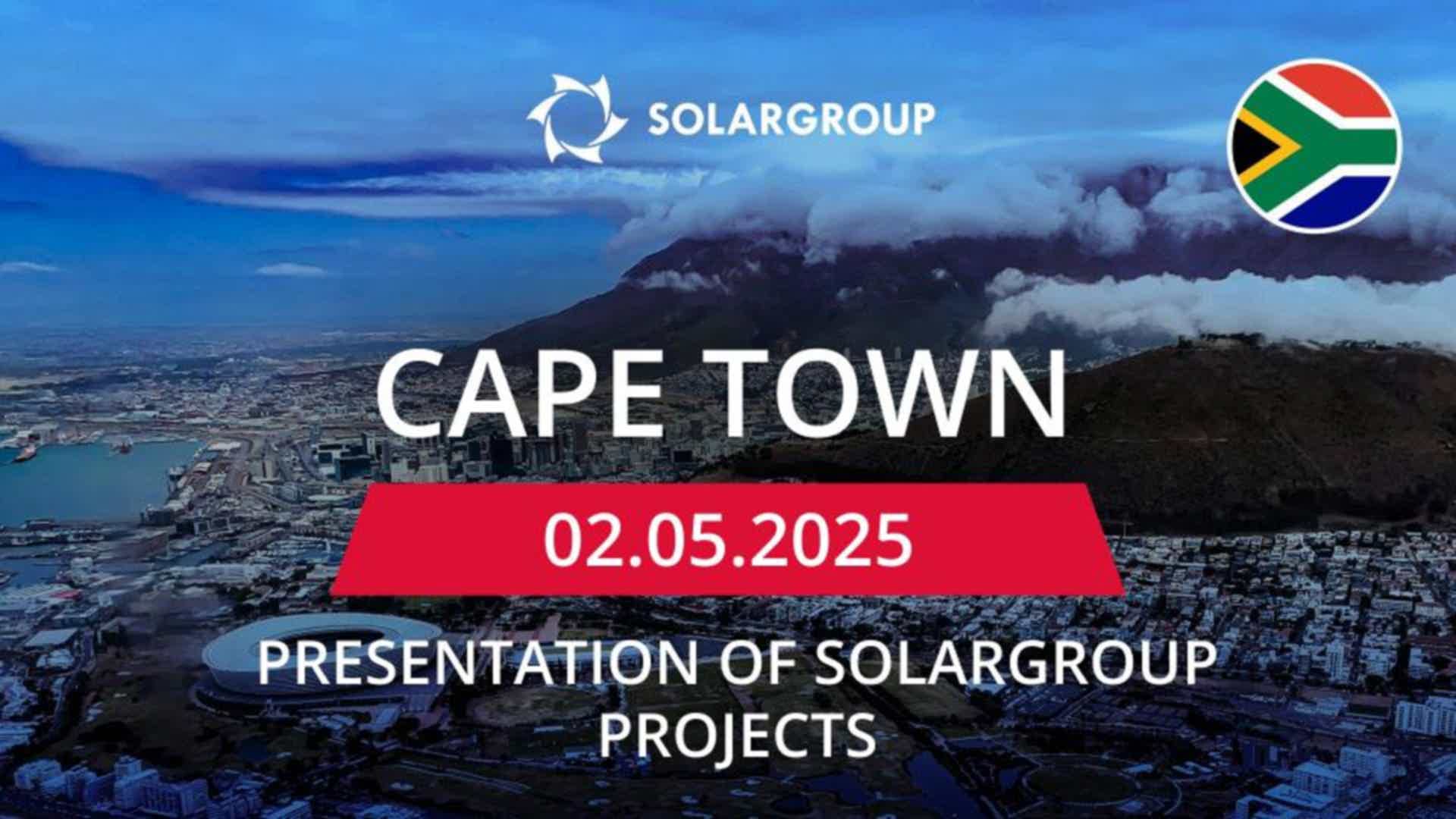 SOLARGROUP

CAPE TOWN

02.05.2025

PRESENTATION OF SOLARGROUP PROJECTS